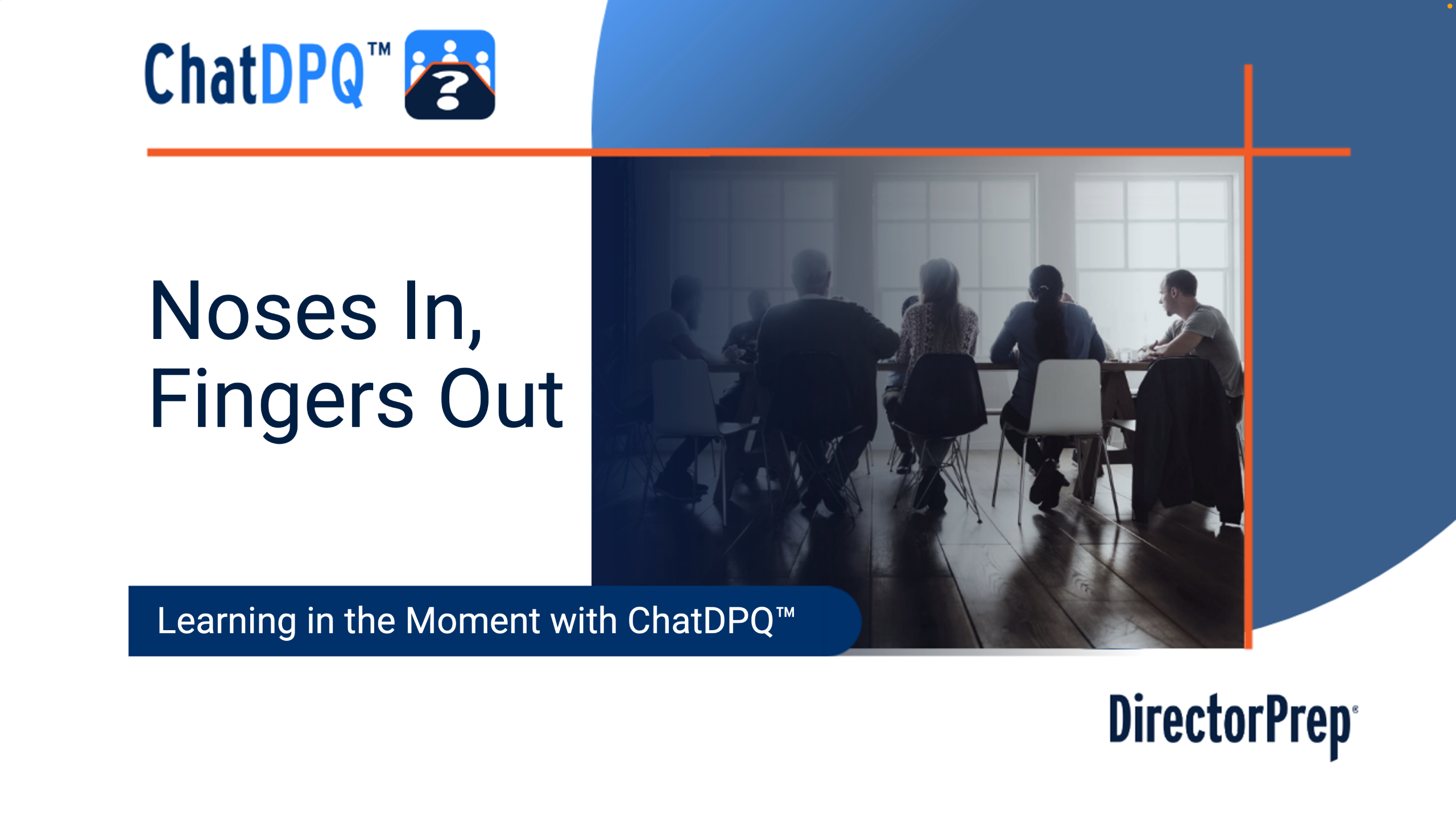 ChatDPQ™ ?

Noses In, Fingers Out

Learning in the Moment with ChatDPQ™

DirectorPrep®